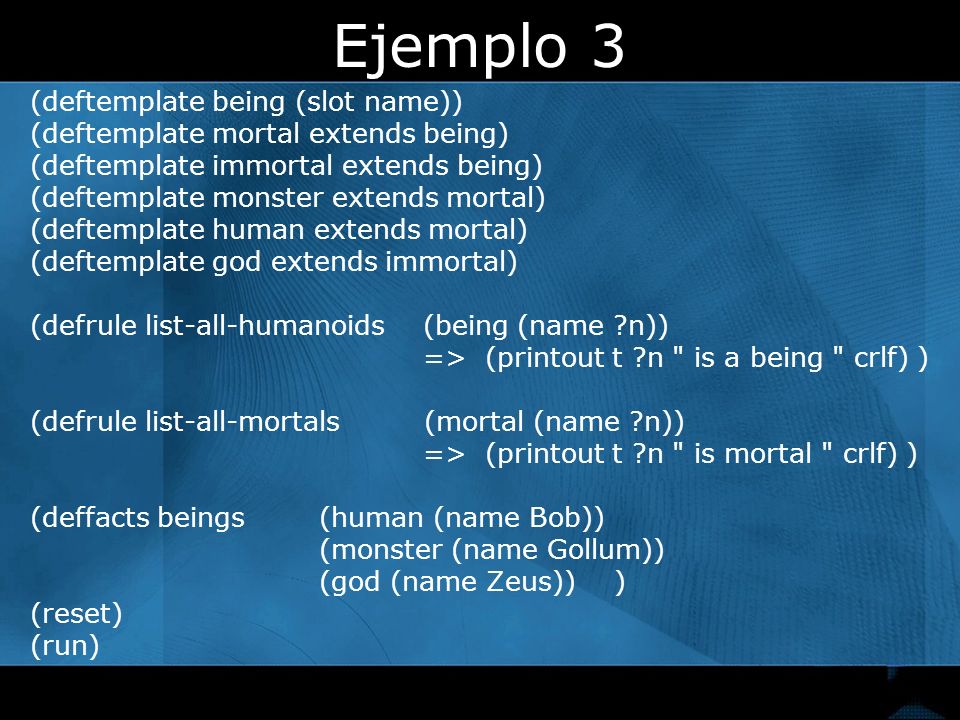 Ejemplo 3

(deftemplate being (slot name))
(deftemplate mortal extends being)
(deftemplate immortal extends being)
(deftemplate monster extends mortal)
(deftemplate human extends mortal)
(deftemplate god extends immortal)

(defrule list-all-humanoids (being (name ?n))
=> (printout t ?n " is a being " crlf) )

(defrule list-all-mortals (mortal (name ?n))
=> (printout t ?n " is mortal " crlf) )

(deffacts beings (human (name Bob))
(monster (name Gollum))
(god (name Zeus)) )
(reset)
(run)